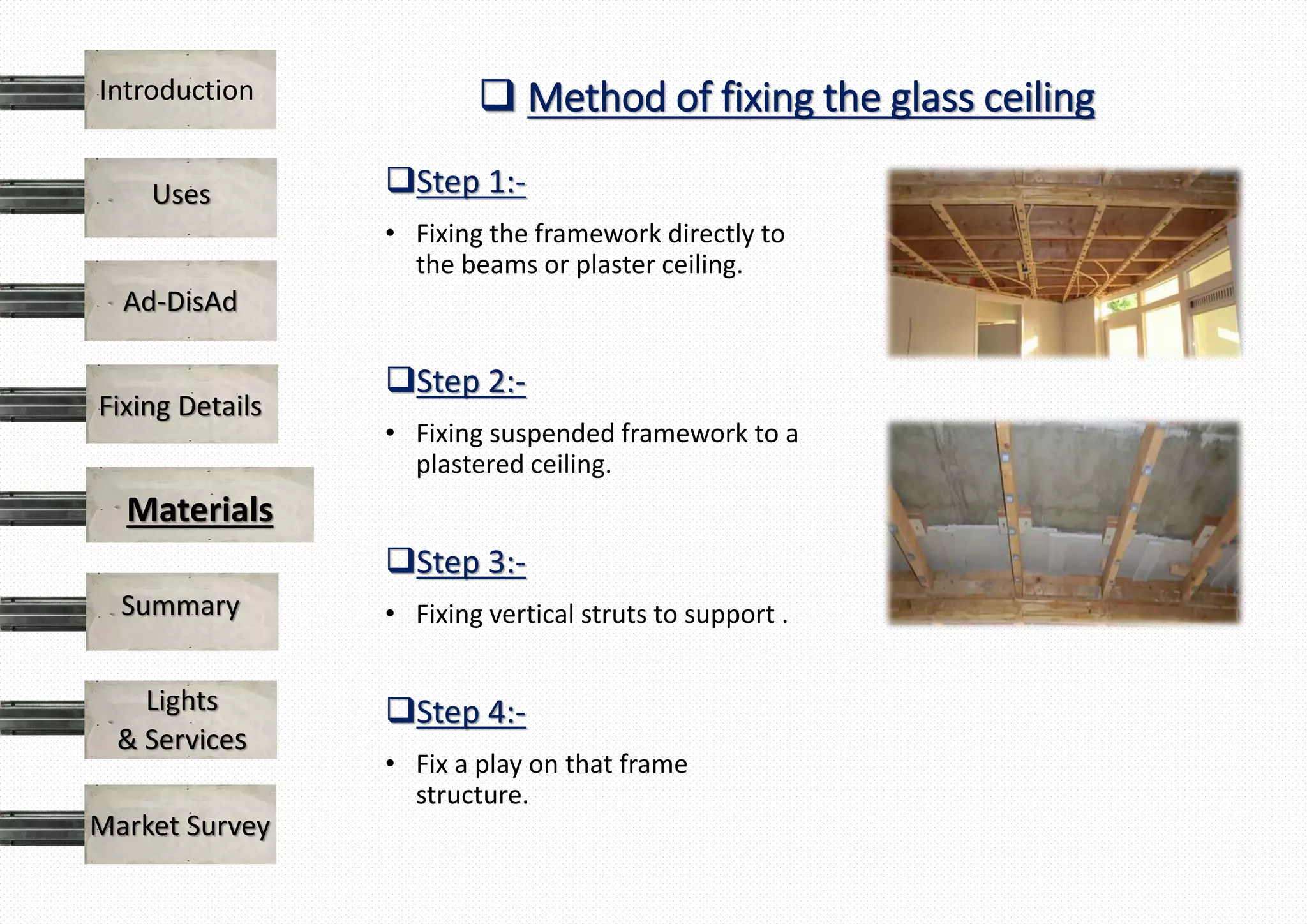 Introduction

Uses

Ad-DisAd

Fixing Details

Materials

Summary

Lights & Services

Market Survey

❑ Method of fixing the glass ceiling

❑Step 1:-

• Fixing the framework directly to the beams or plaster ceiling.

❑Step 2:-

• Fixing suspended framework to a plastered ceiling.

❑Step 3:-

• Fixing vertical struts to support .

❑Step 4:-

• Fix a play on that frame structure.